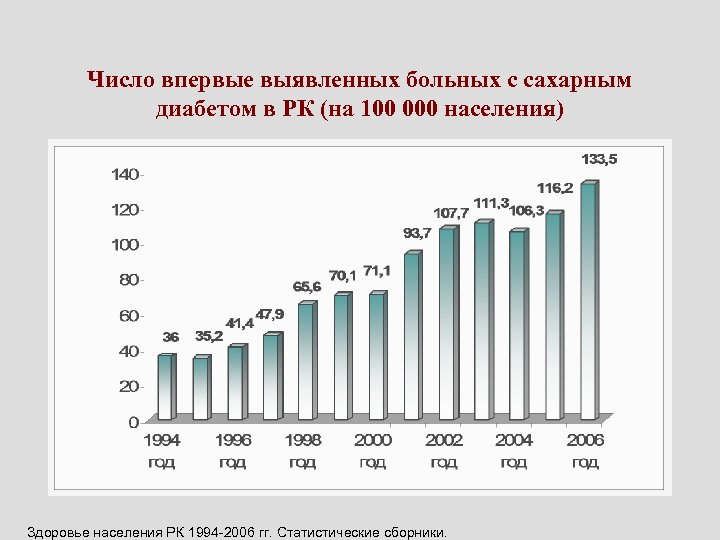 Число впервые выявленных больных с сахарным диабетом в РК (на 100 000 населения)

140
120
100
80
60
40
20
0

36
35,2
41,4
47,9
65,6
70,1
71,1
93,7
107,7
111,3
106,3
116,2
133,5

1994 год
1996 год
1998 год
2000 год
2002 год
2004 год
2006 год

Здоровье населения РК 1994-2006 гг. Статистические сборники.